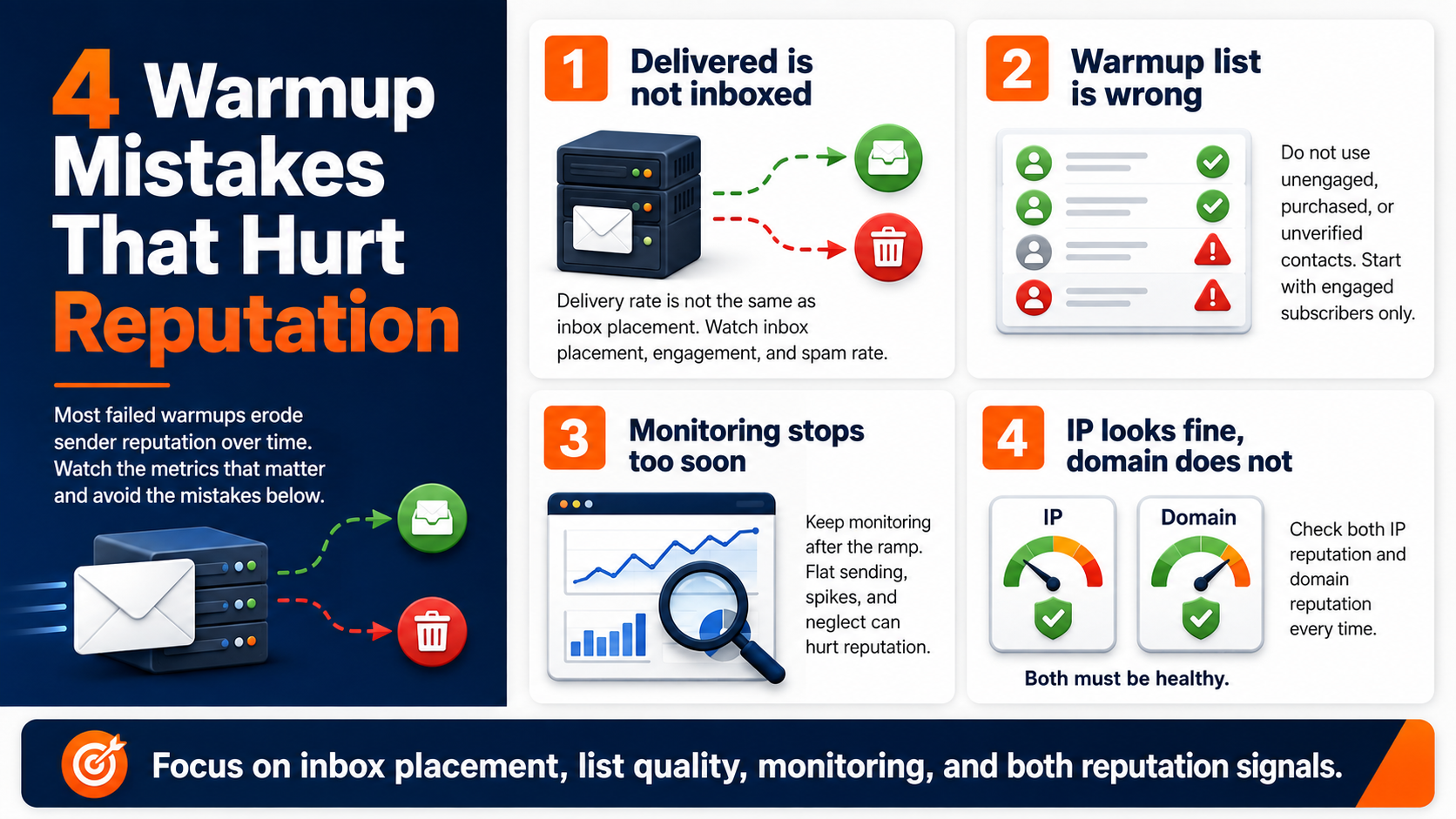 4 Warmup Mistakes That Hurt Reputation

Most failed warmups erode sender reputation over time. Watch the metrics that matter and avoid the mistakes below.

1 Delivered is not inboxed

Delivery rate is not the same as inbox placement. Watch inbox placement, engagement, and spam rate.

2 Warmup list is wrong

Do not use unengaged, purchased, or unverified contacts. Start with engaged subscribers only.

3 Monitoring stops too soon

Keep monitoring after the ramp. Flat sending, spikes, and neglect can hurt reputation.

4 IP looks fine, domain does not

IP

Domain

Check both IP reputation and domain reputation every time.

Both must be healthy.

Focus on inbox placement, list quality, monitoring, and both reputation signals.